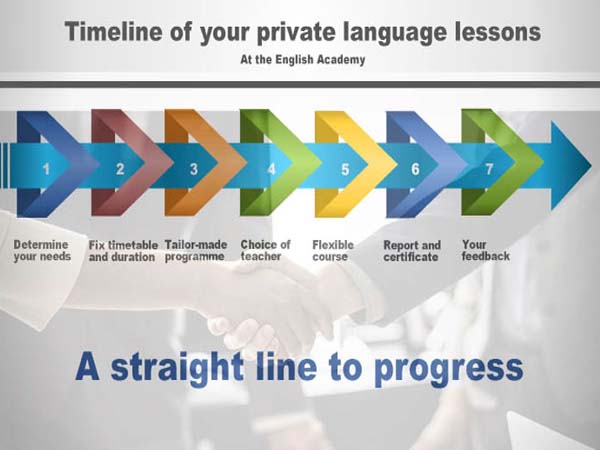 Timeline of your private language lessons

At the English Academy

1
2
3
4
5
6
7

Determine your needs

Fix timetable and duration

Tailor-made programme

Choice of teacher

Flexible course

Report and certificate

Your feedback

A straight line to progress